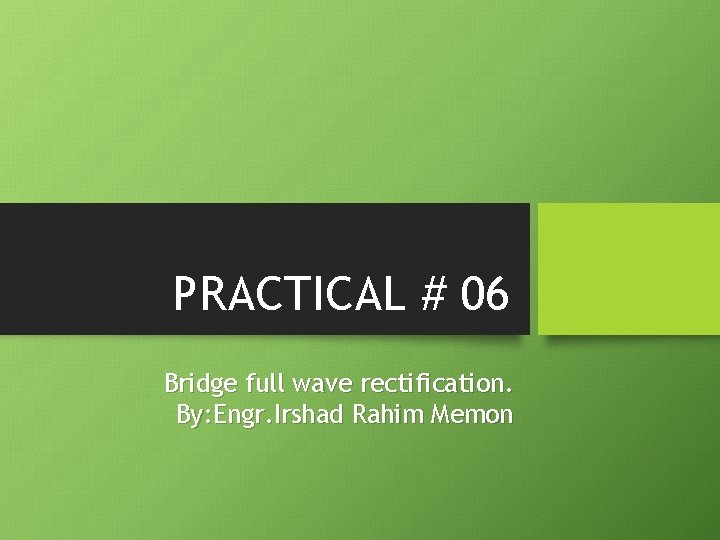 PRACTICAL # 06

Bridge full wave rectification.
By:Engr.Irshad Rahim Memon